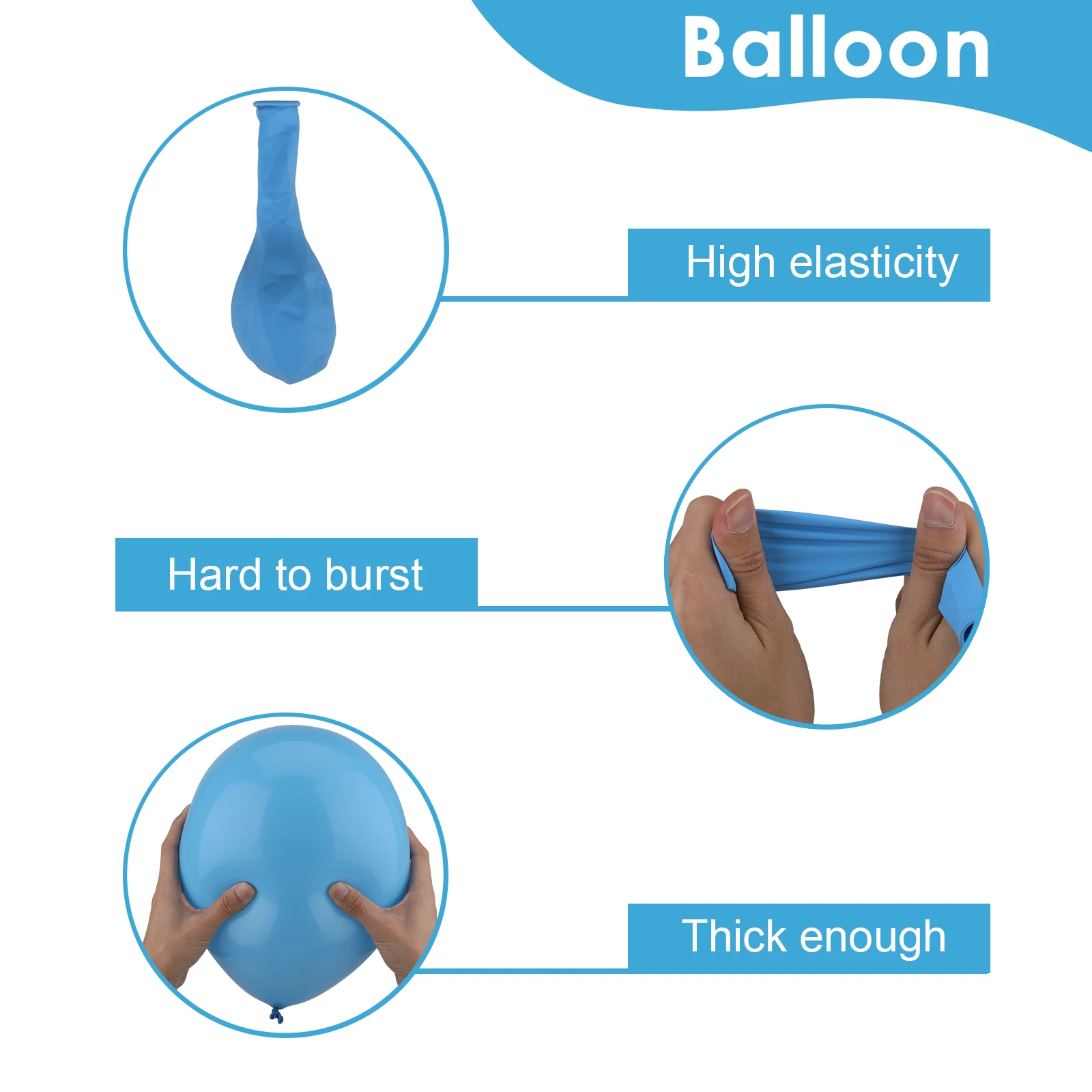 Balloon

High elasticity

Hard to burst

Thick enough